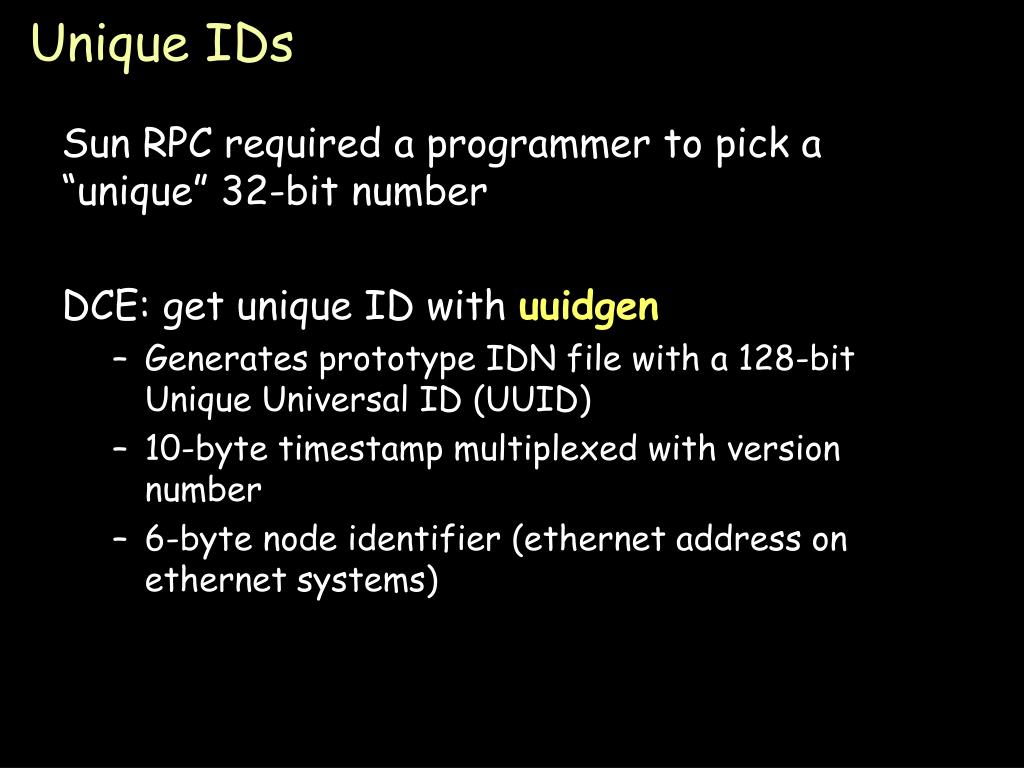 Unique IDs

Sun RPC required a programmer to pick a “unique” 32-bit number

DCE: get unique ID with uuidgen

– Generates prototype IDN file with a 128-bit Unique Universal ID (UUID)
– 10-byte timestamp multiplexed with version number
– 6-byte node identifier (ethernet address on ethernet systems)